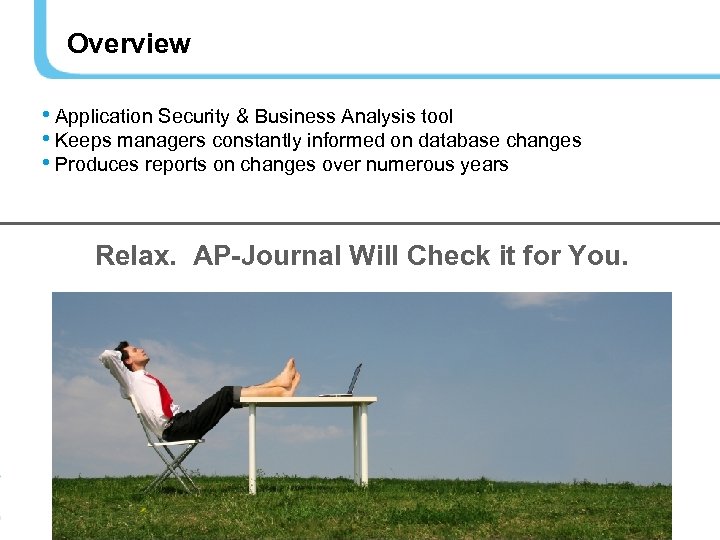 Overview

• Application Security & Business Analysis tool
• Keeps managers constantly informed on database changes
• Produces reports on changes over numerous years

Relax. AP-Journal Will Check it for You.